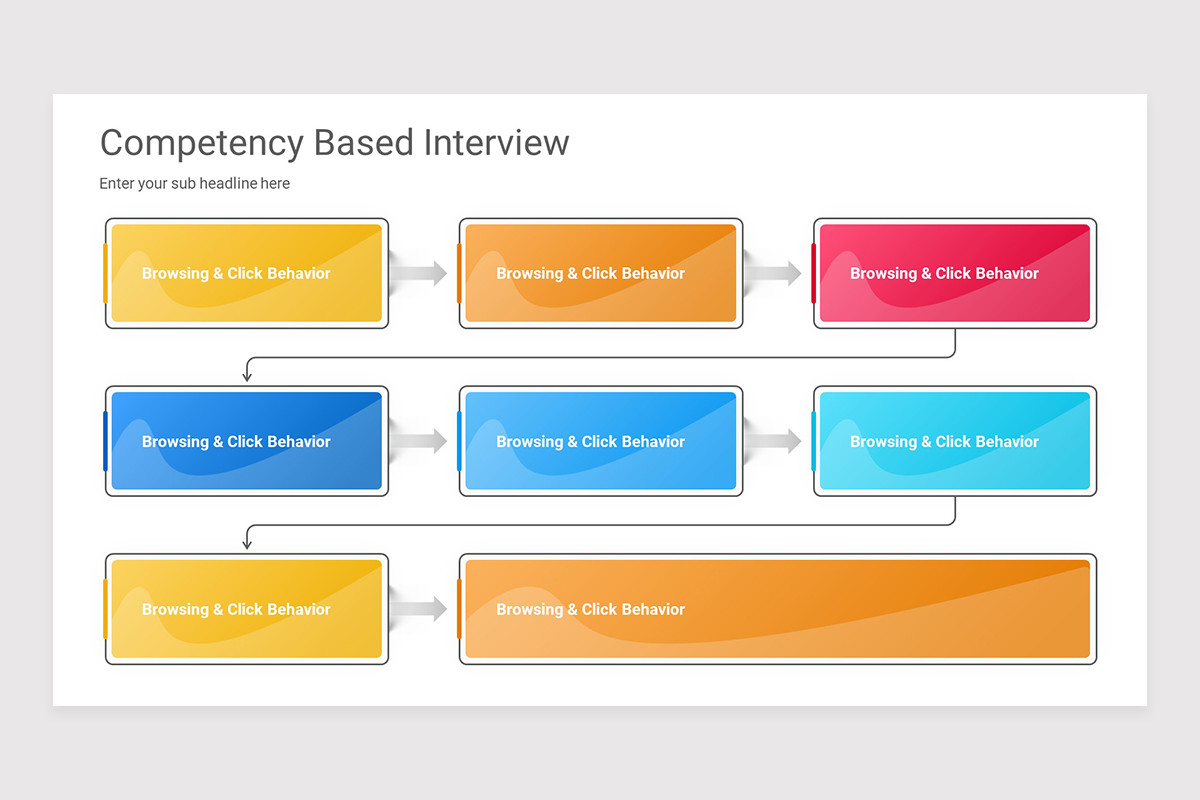 Competency Based Interview

Enter your sub headline here

Browsing & Click Behavior

Browsing & Click Behavior

Browsing & Click Behavior

Browsing & Click Behavior

Browsing & Click Behavior

Browsing & Click Behavior

Browsing & Click Behavior

Browsing & Click Behavior